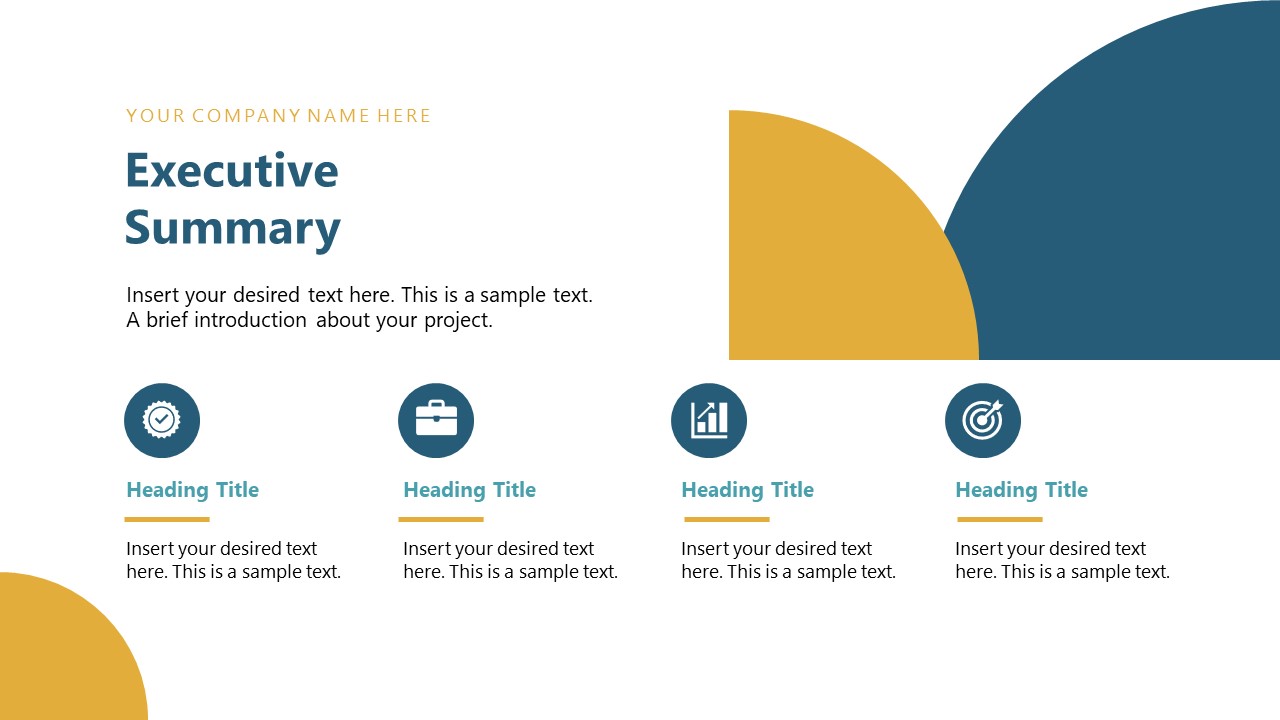 YOUR COMPANY NAME HERE

Executive Summary

Insert your desired text here. This is a sample text. A brief introduction about your project.

Heading Title

Insert your desired text here. This is a sample text.

Heading Title

Insert your desired text here. This is a sample text.

Heading Title

Insert your desired text here. This is a sample text.

Heading Title

Insert your desired text here. This is a sample text.